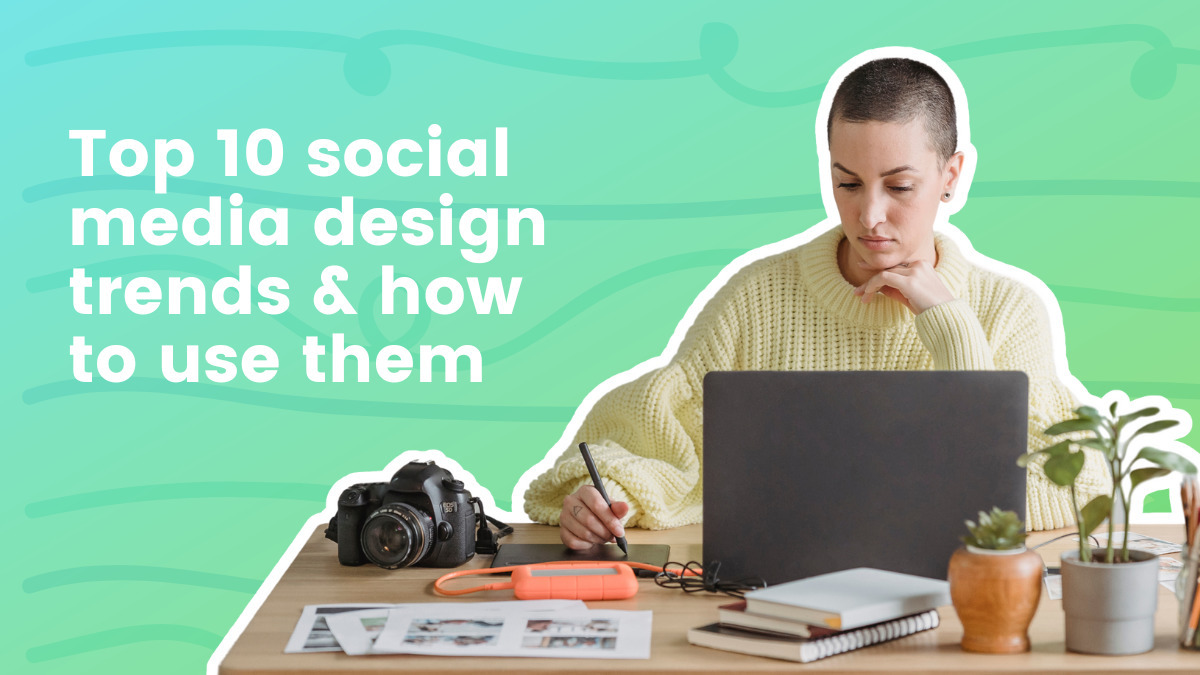 Top 10 social media design trends & how to use them